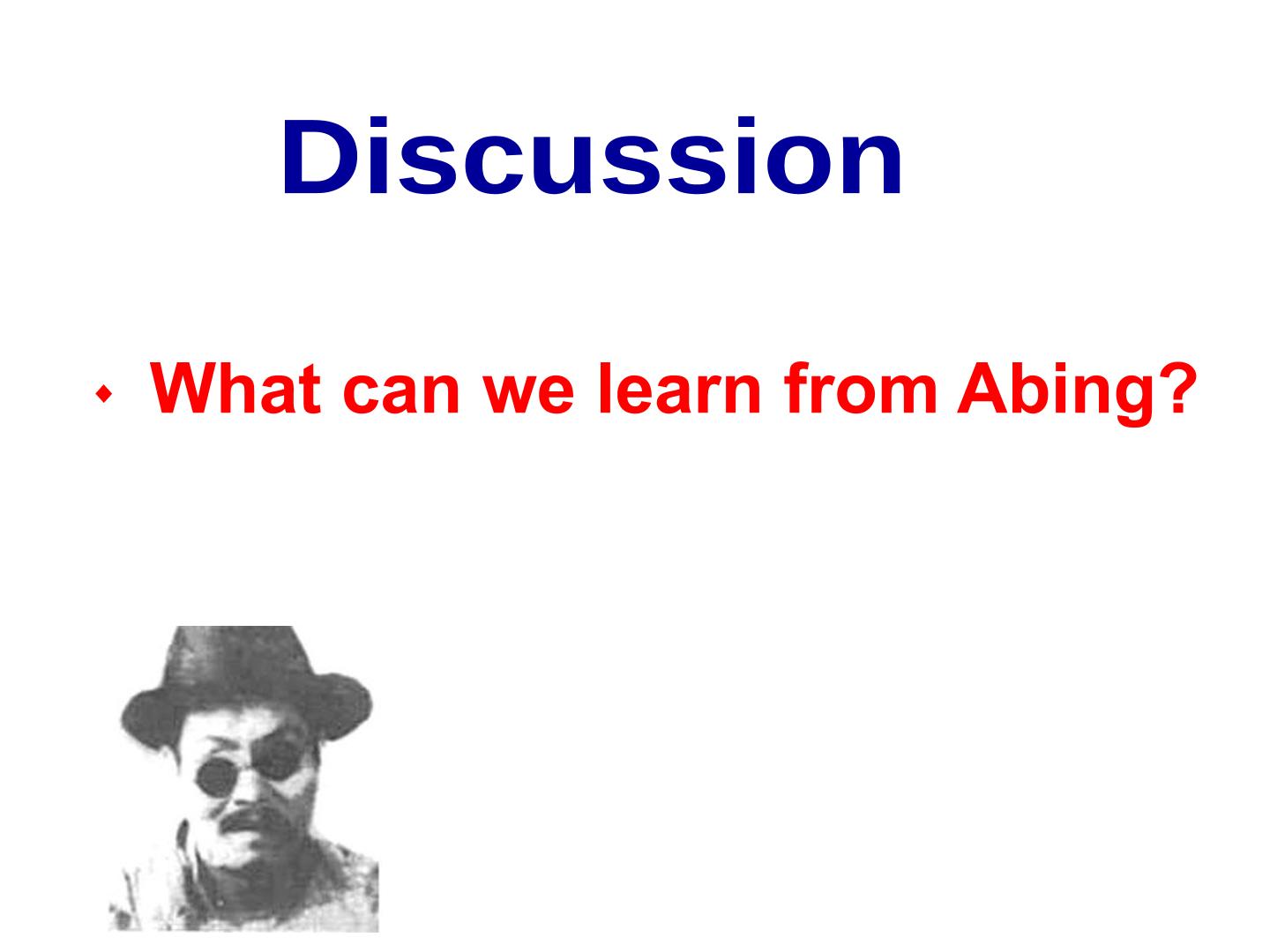 Discussion

• What can we learn from Abing?